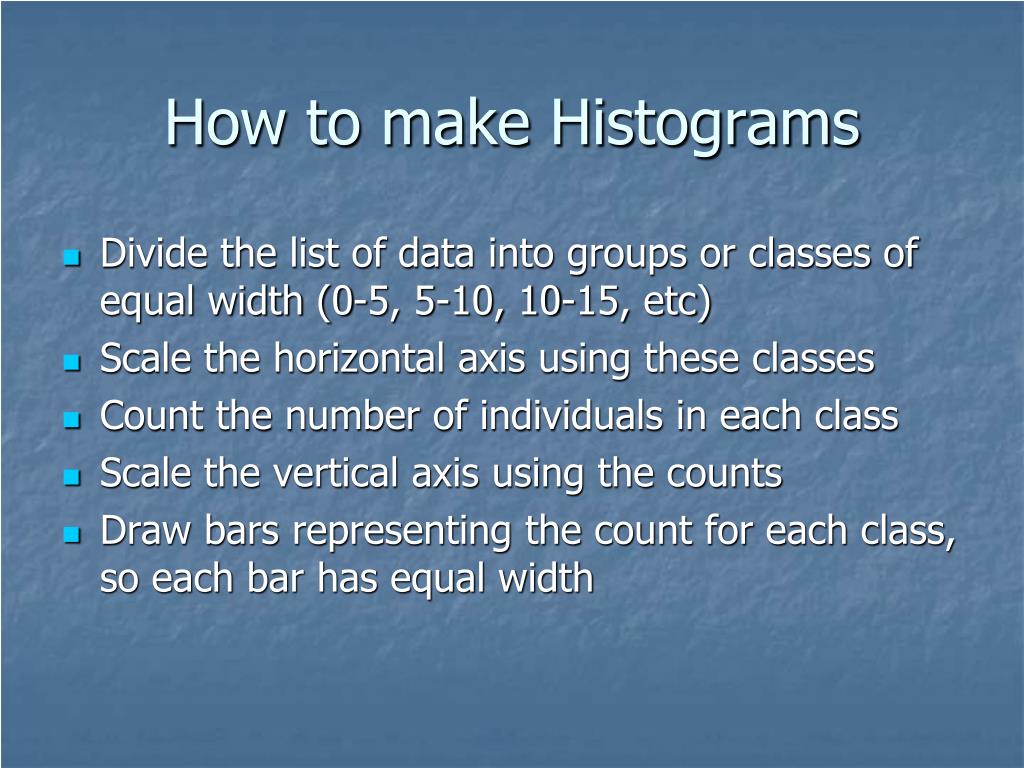 How to make Histograms

- Divide the list of data into groups or classes of equal width (0-5, 5-10, 10-15, etc)
- Scale the horizontal axis using these classes
- Count the number of individuals in each class
- Scale the vertical axis using the counts
- Draw bars representing the count for each class, so each bar has equal width